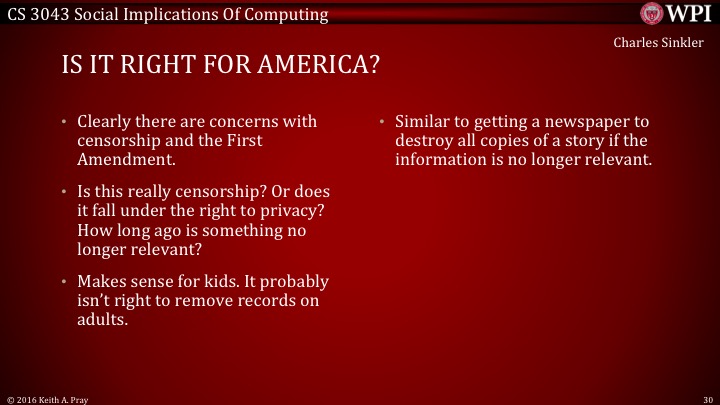 CS 3043 Social Implications Of Computing

WPI

Charles Sinkler

IS IT RIGHT FOR AMERICA?

• Clearly there are concerns with censorship and the First Amendment.

• Is this really censorship? Or does it fall under the right to privacy? How long ago is something no longer relevant?

• Makes sense for kids. It probably isn't right to remove records on adults.

• Similar to getting a newspaper to destroy all copies of a story if the information is no longer relevant.

© 2016 Keith A. Pray

30